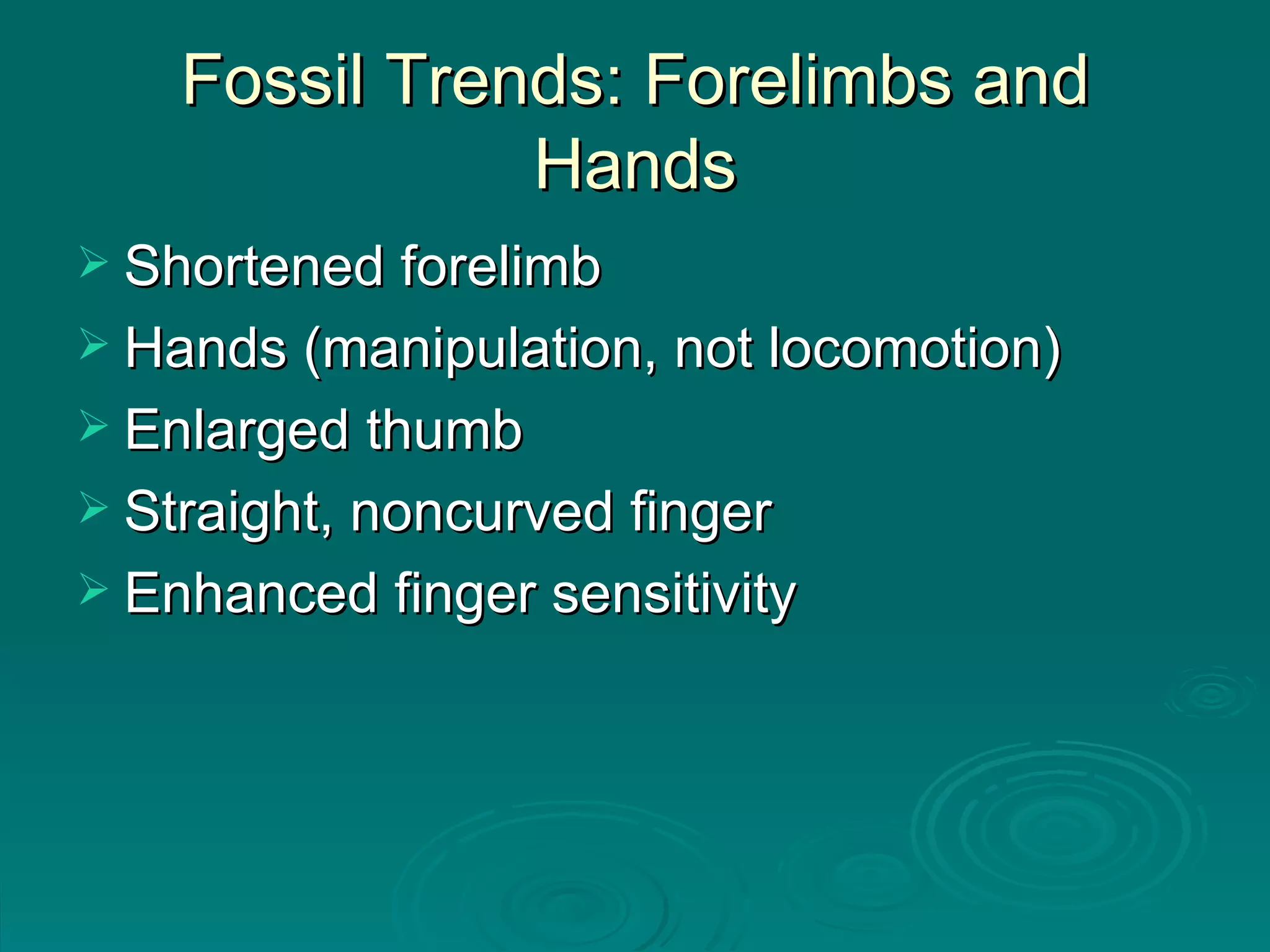 Fossil Trends: Forelimbs and Hands

➢ Shortened forelimb
➢ Hands (manipulation, not locomotion)
➢ Enlarged thumb
➢ Straight, noncurved finger
➢ Enhanced finger sensitivity